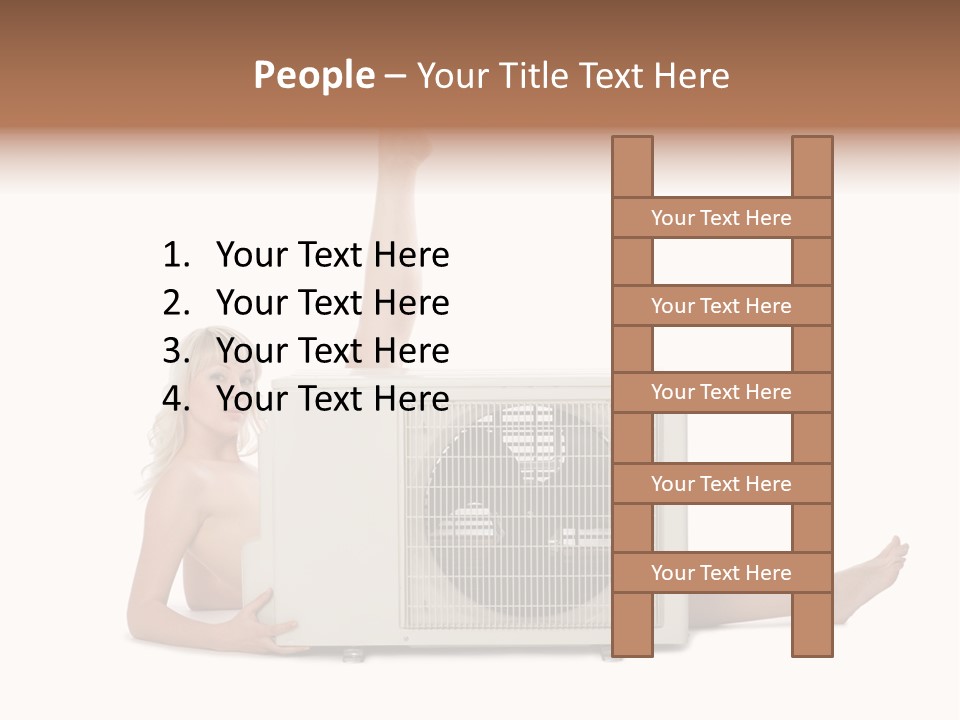 People – Your Title Text Here

1. Your Text Here
2. Your Text Here
3. Your Text Here
4. Your Text Here

Your Text Here
Your Text Here
Your Text Here
Your Text Here
Your Text Here